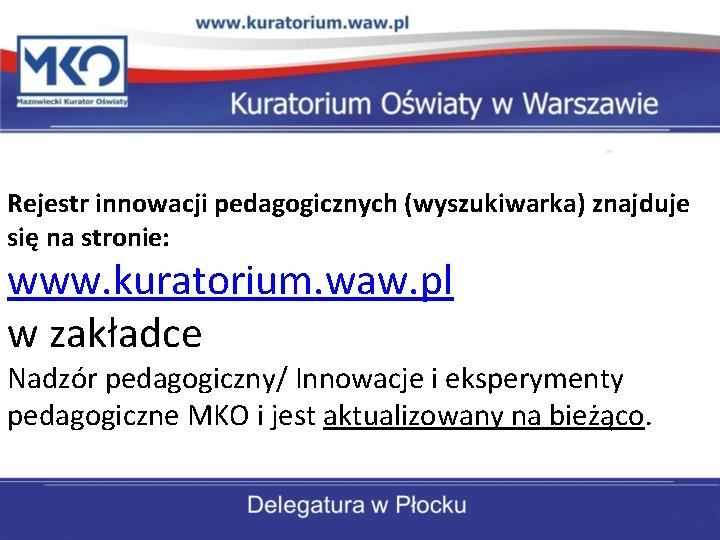 www.kuratorium.waw.pl

MKO
Mazowiecki Kurator Oświaty

Kuratorium Oświaty w Warszawie

Rejestr innowacji pedagogicznych (wyszukiwarka) znajduje się na stronie:
www.kuratorium.waw.pl
w zakładce
Nadzór pedagogiczny/ Innowacje i eksperymenty pedagogiczne MKO i jest aktualizowany na bieżąco.

Delegatura w Płocku